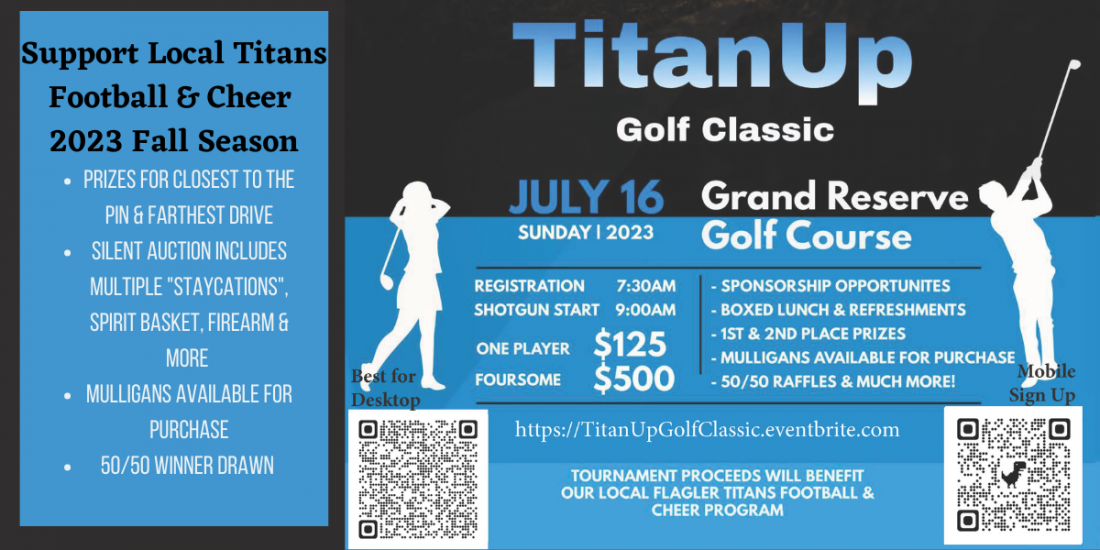 Support Local Titans Football & Cheer 2023 Fall Season

- PRIZES FOR CLOSEST TO THE PIN & FARTHEST DRIVE
- SILENT AUCTION INCLUDES MULTIPLE "STAYCATIONS", SPIRIT BASKET, FIREARM & MORE
- MULLIGANS AVAILABLE FOR PURCHASE
- 50/50 WINNER DRAWN

TitanUp
Golf Classic

JULY 16
SUNDAY | 2023

Grand Reserve
Golf Course

REGISTRATION 7:30AM
SHOTGUN START 9:00AM
ONE PLAYER $125
FOURSOME $500

- SPONSORSHIP OPPORTUNITES
- BOXED LUNCH & REFRESHMENTS
- 1ST & 2ND PLACE PRIZES
- MULLIGANS AVAILABLE FOR PURCHASE
- 50/50 RAFFLES & MUCH MORE!

Best for Desktop

Mobile Sign Up

https://TitanUpGolfClassic.eventbrite.com

TOURNAMENT PROCEEDS WILL BENEFIT OUR LOCAL FLAGLER TITANS FOOTBALL & CHEER PROGRAM